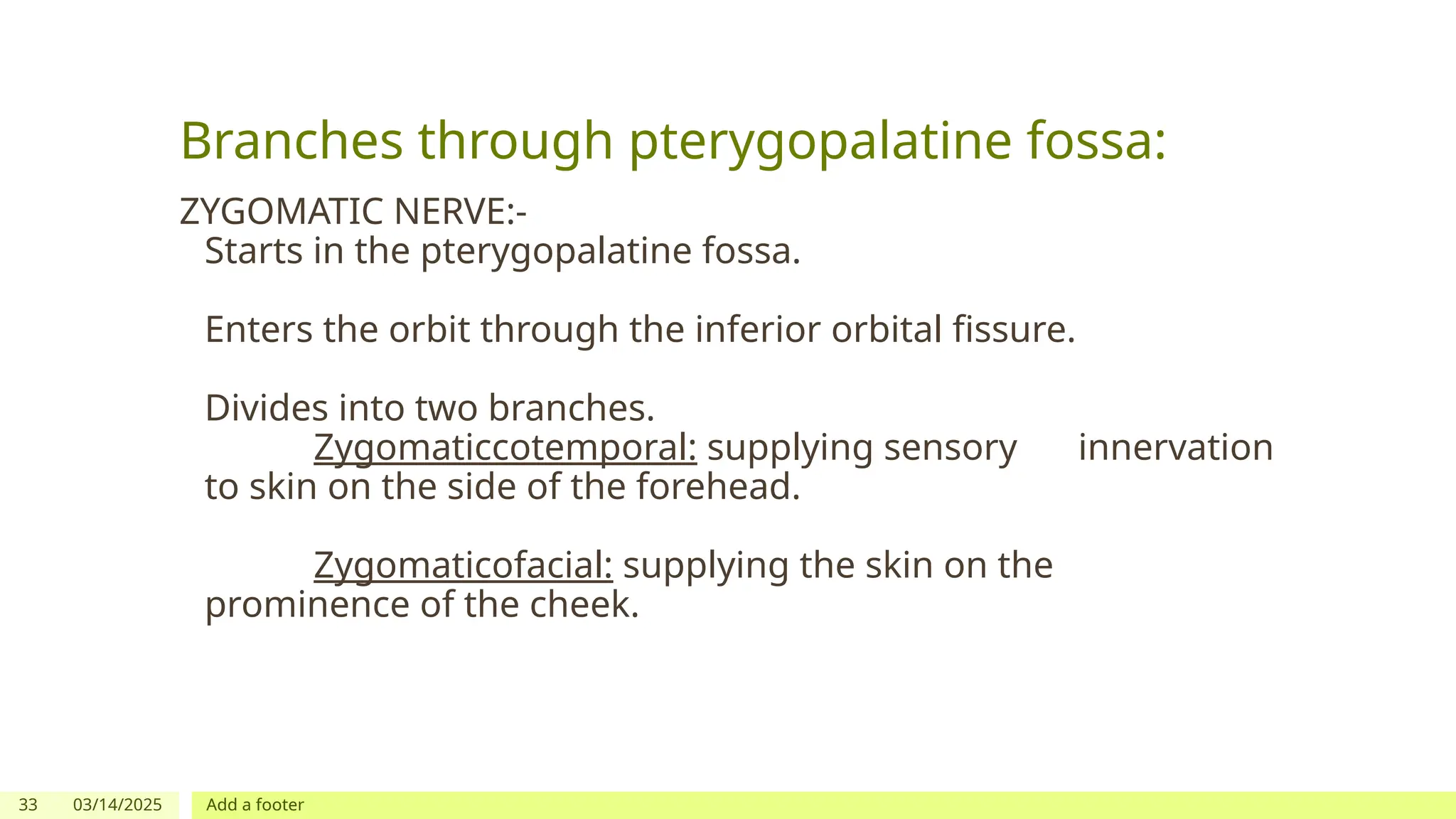 Branches through pterygopalatine fossa:

ZYGOMATIC NERVE:-
Starts in the pterygopalatine fossa.

Enters the orbit through the inferior orbital fissure.

Divides into two branches.
Zygomaticcotemporal: supplying sensory innervation to skin on the side of the forehead.

Zygomaticofacial: supplying the skin on the prominence of the cheek.

33 03/14/2025 Add a footer